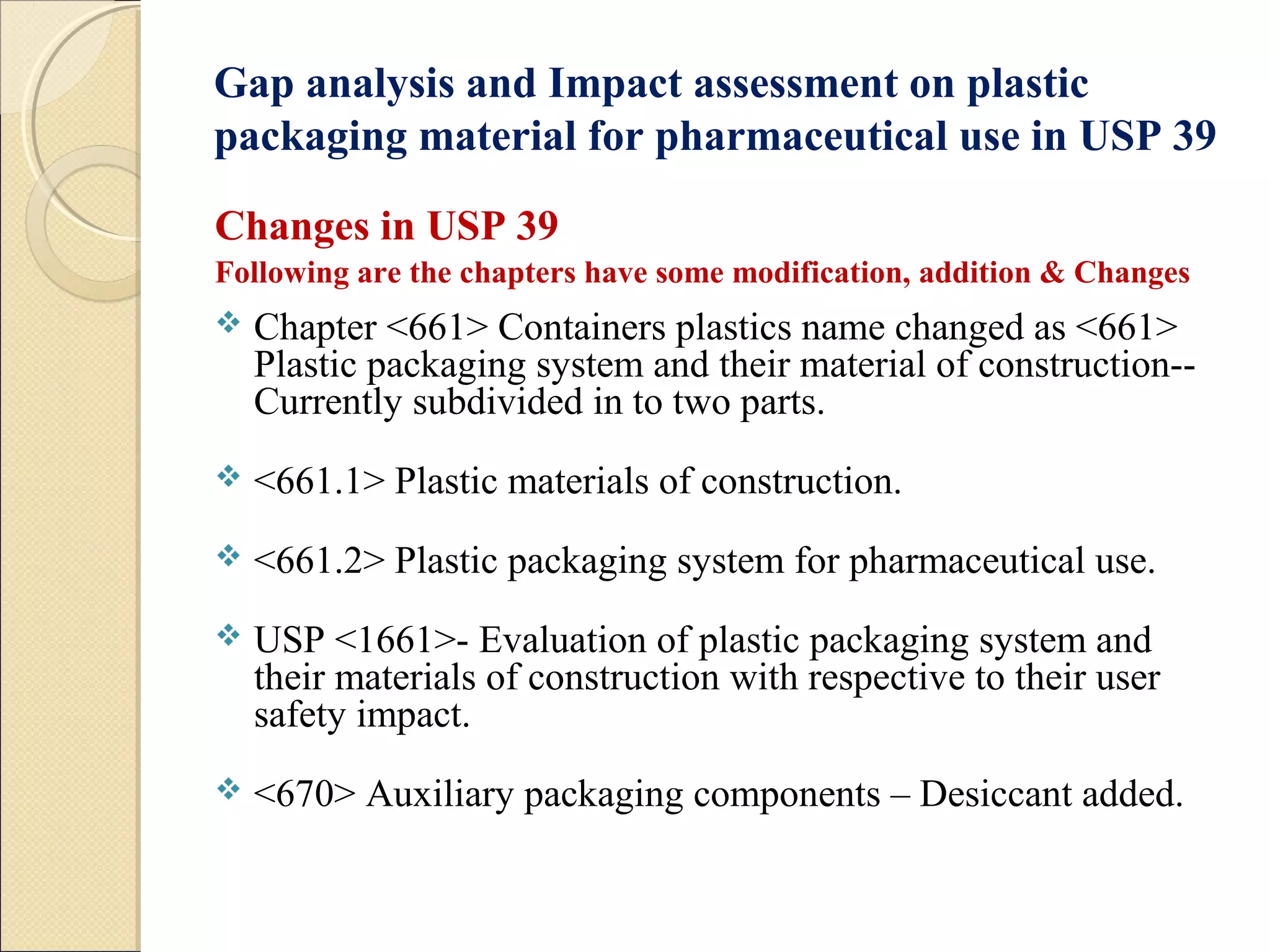 Gap analysis and Impact assessment on plastic packaging material for pharmaceutical use in USP 39

Changes in USP 39

Following are the chapters have some modification, addition & Changes

❖ Chapter <661> Containers plastics name changed as <661> Plastic packaging system and their material of construction-- Currently subdivided in to two parts.

❖ <661.1> Plastic materials of construction.

❖ <661.2> Plastic packaging system for pharmaceutical use.

❖ USP <1661>- Evaluation of plastic packaging system and their materials of construction with respective to their user safety impact.

❖ <670> Auxiliary packaging components – Desiccant added.